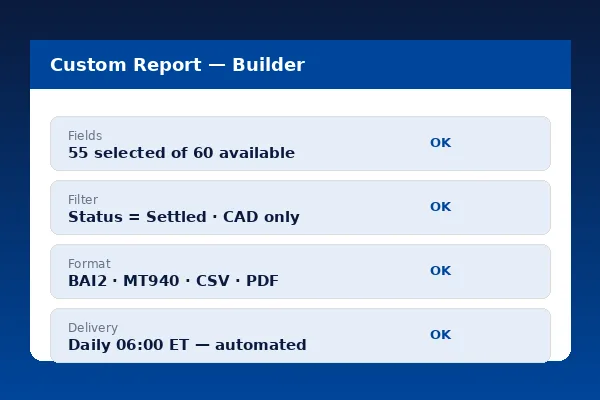 Custom Report — Builder

Fields
55 selected of 60 available
OK

Filter
Status = Settled · CAD only
OK

Format
BAI2 · MT940 · CSV · PDF
OK

Delivery
Daily 06:00 ET — automated
OK